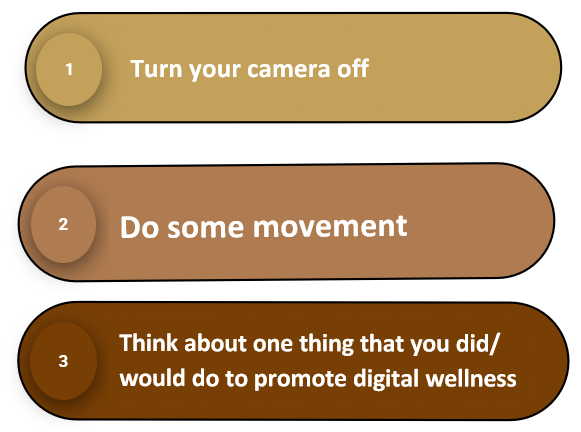 1

Turn your camera off

2

Do some movement

3

Think about one thing that you did/ would do to promote digital wellness